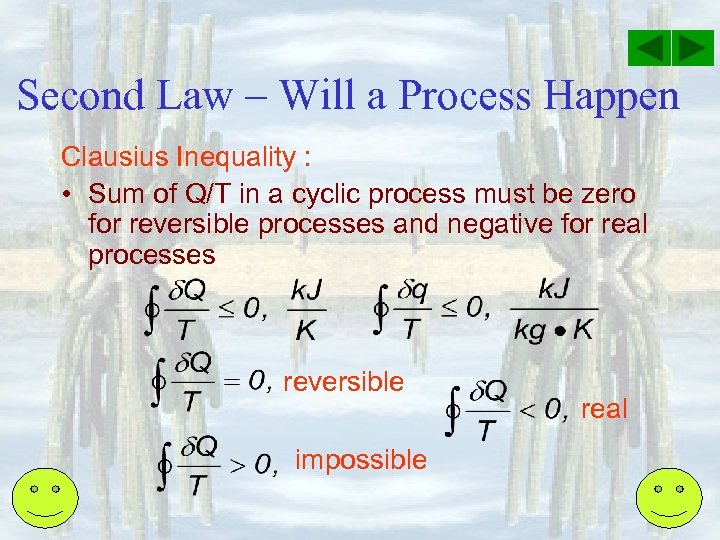 Second Law – Will a Process Happen

Clausius Inequality :

• Sum of Q/T in a cyclic process must be zero for reversible processes and negative for real processes

$\oint \frac{\delta Q}{T} \leq 0, \ \frac{kJ}{K}$ $\oint \frac{\delta q}{T} \leq 0, \ \frac{kJ}{kg \bullet K}$

$\oint \frac{\delta Q}{T} = 0,$ reversible

$\oint \frac{\delta Q}{T} < 0,$ real

$\oint \frac{\delta Q}{T} > 0,$ impossible